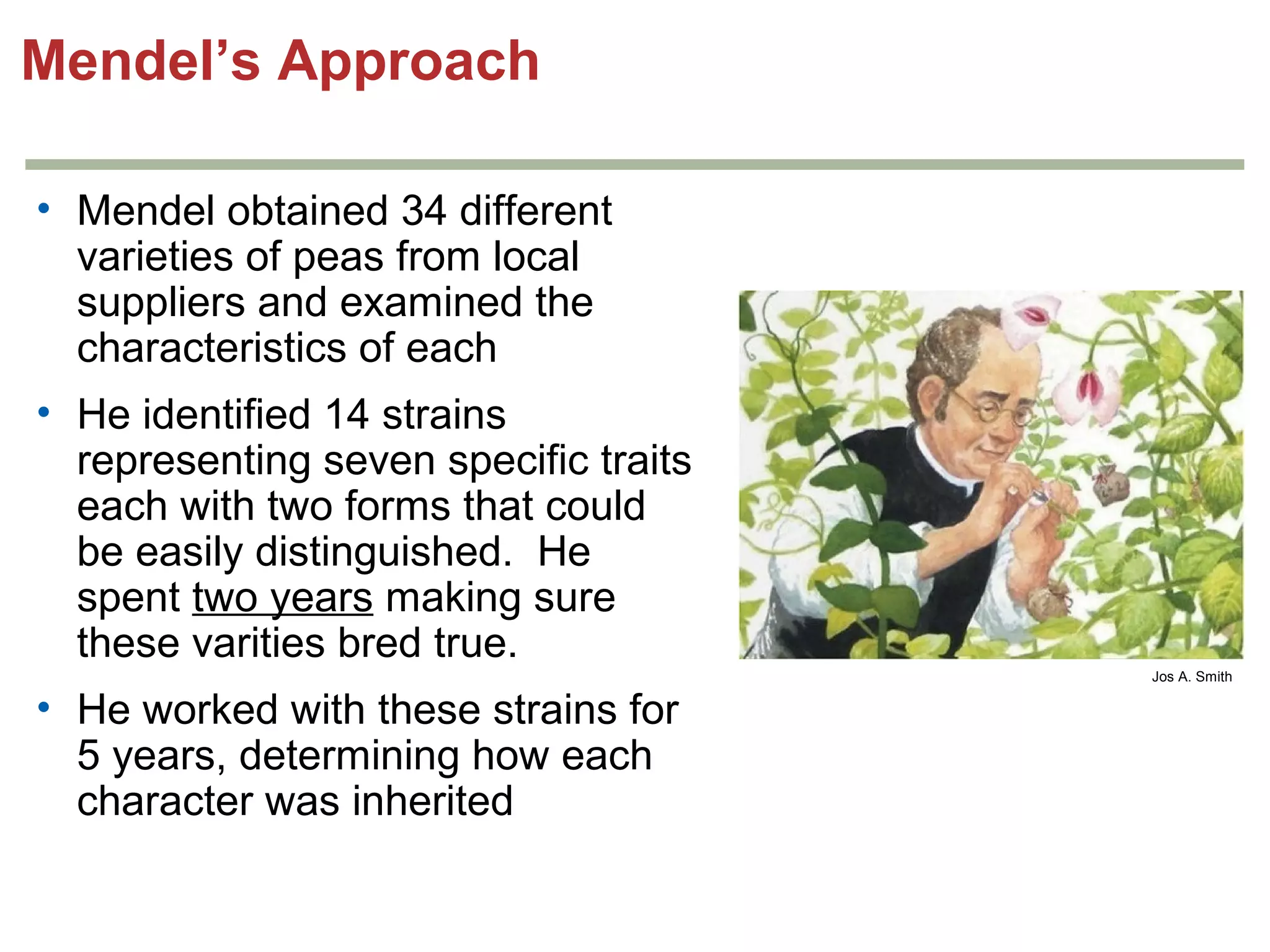 Mendel's Approach

• Mendel obtained 34 different varieties of peas from local suppliers and examined the characteristics of each

• He identified 14 strains representing seven specific traits each with two forms that could be easily distinguished. He spent two years making sure these varities bred true.

• He worked with these strains for 5 years, determining how each character was inherited

Jos A. Smith